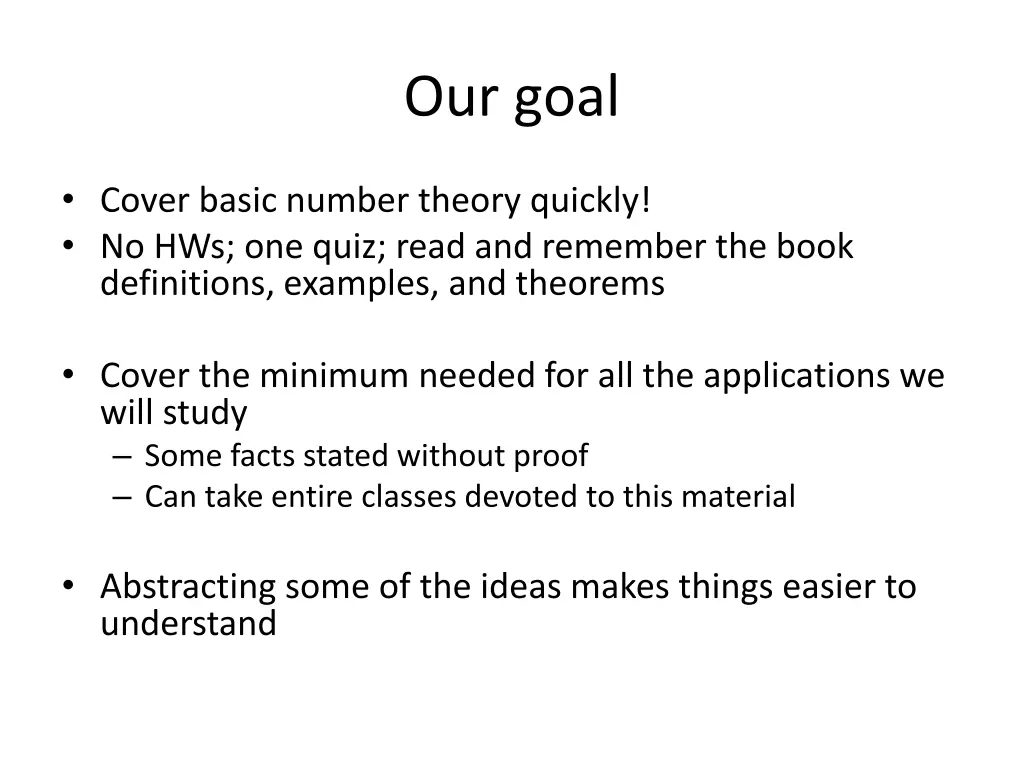 Our goal

• Cover basic number theory quickly!
• No HWs; one quiz; read and remember the book definitions, examples, and theorems

• Cover the minimum needed for all the applications we will study
– Some facts stated without proof
– Can take entire classes devoted to this material

• Abstracting some of the ideas makes things easier to understand